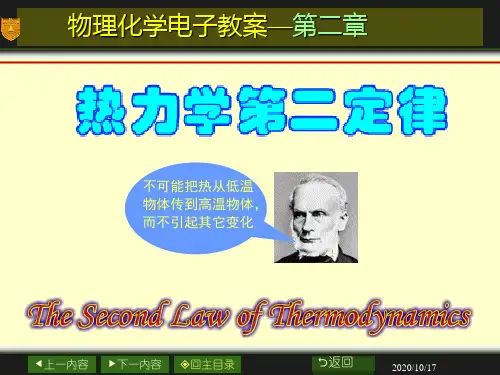 物理化学电子教案—第二章

热力学第二定律

不可能把热从低温物体传到高温物体，而不引起其它变化

The Second Law of Thermodynamics

◀上一内容 ▶下一内容 ◈回主目录 ⮌返回

2020/10/17